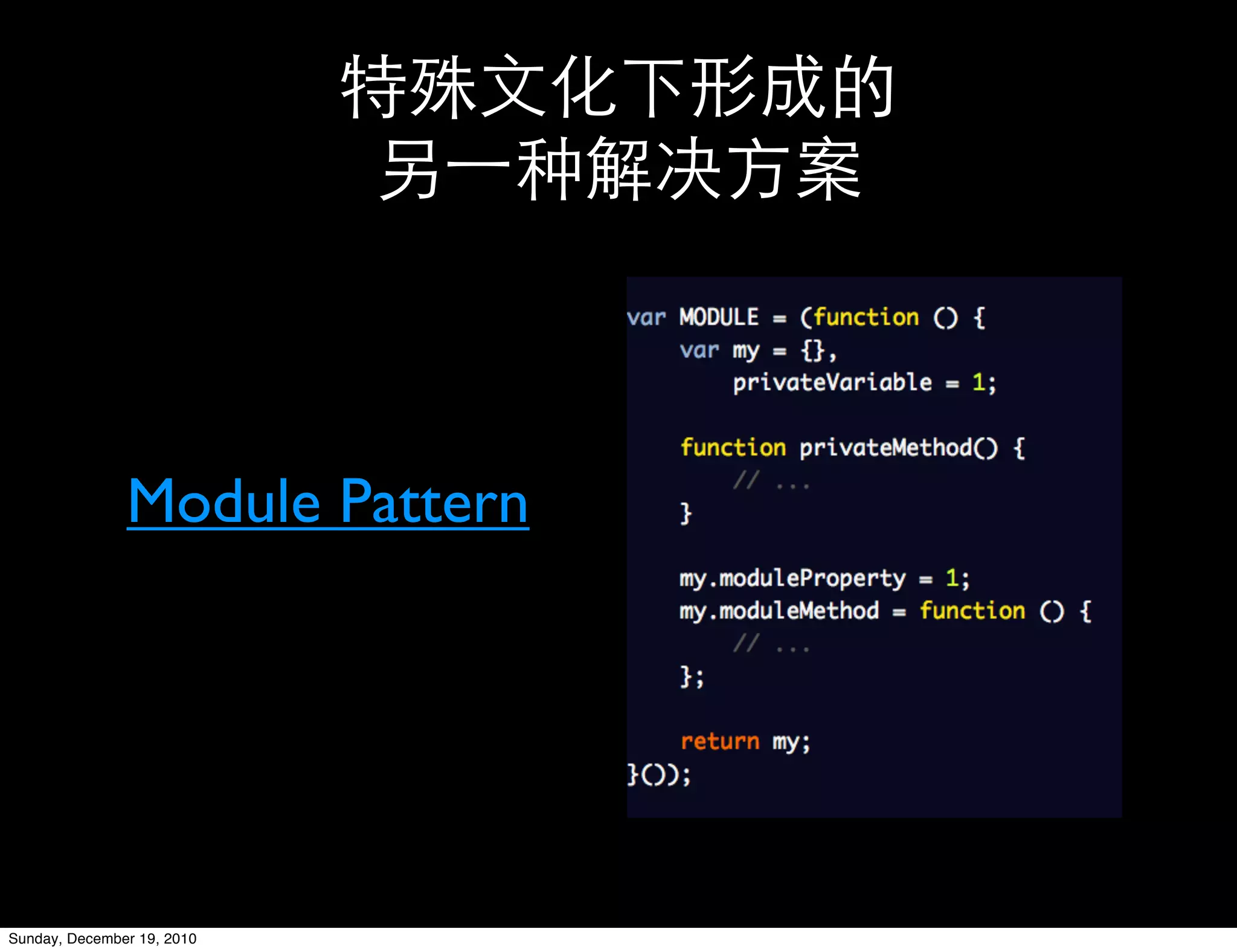 特殊文化下形成的
另一种解决方案

Module Pattern

var MODULE = (function () {
    var my = {},
        privateVariable = 1;

    function privateMethod() {
        // ...
    }

    my.moduleProperty = 1;
    my.moduleMethod = function () {
        // ...
    };

    return my;
}());

Sunday, December 19, 2010